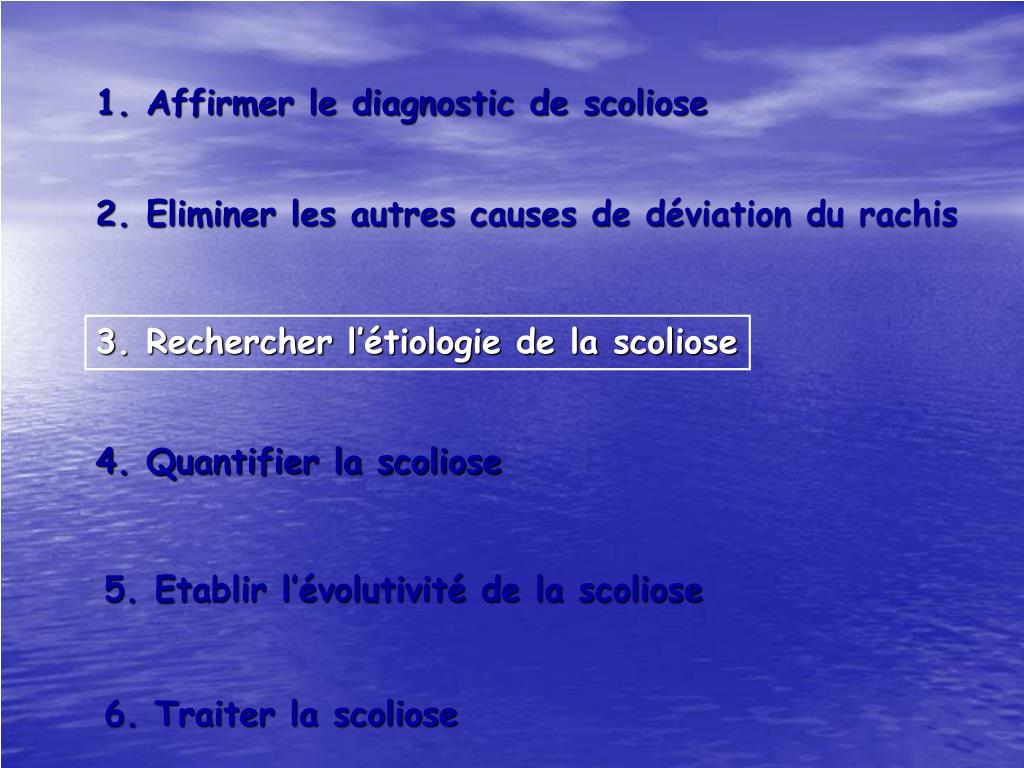 1. Affirmer le diagnostic de scoliose

2. Eliminer les autres causes de déviation du rachis

3. Rechercher l’étiologie de la scoliose

4. Quantifier la scoliose

5. Etablir l’évolutivité de la scoliose

6. Traiter la scoliose